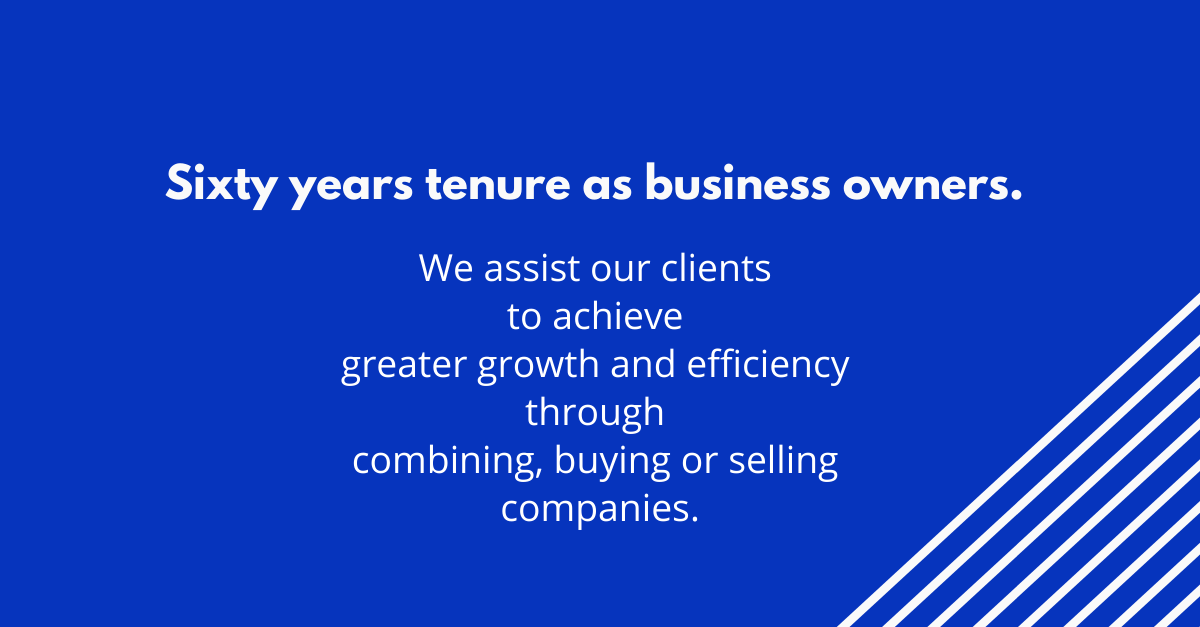 Sixty years tenure as business owners.

We assist our clients to achieve greater growth and efficiency through combining, buying or selling companies.